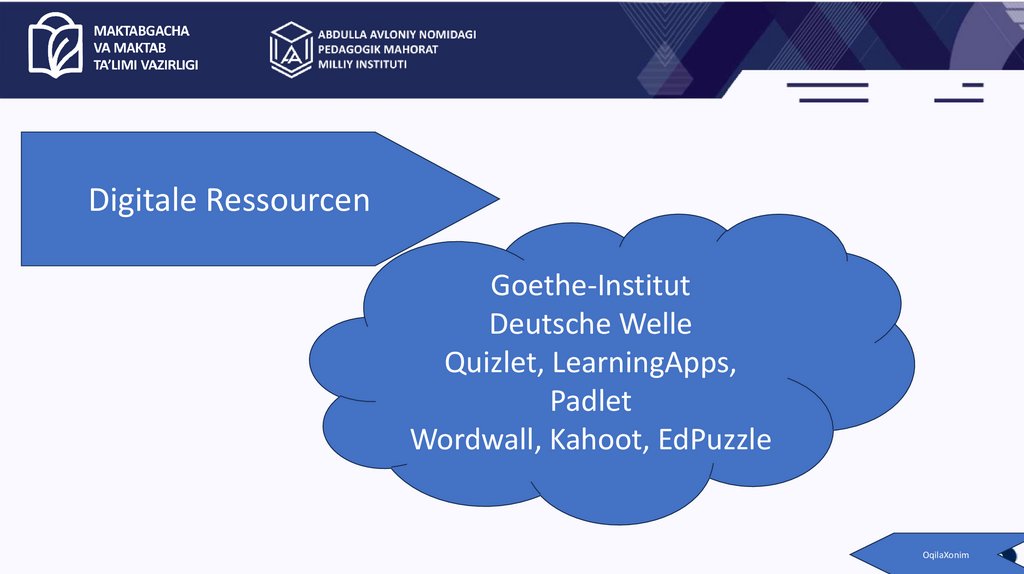 MAKTABGACHA VA MAKTAB TA'LIMI VAZIRLIGI

ABDULLA AVLONIY NOMIDAGI PEDAGOGIK MAHORAT MILLIY INSTITUTI

Digitale Ressourcen

Goethe-Institut
Deutsche Welle
Quizlet, LearningApps,
Padlet
Wordwall, Kahoot, EdPuzzle

OqilaXonim